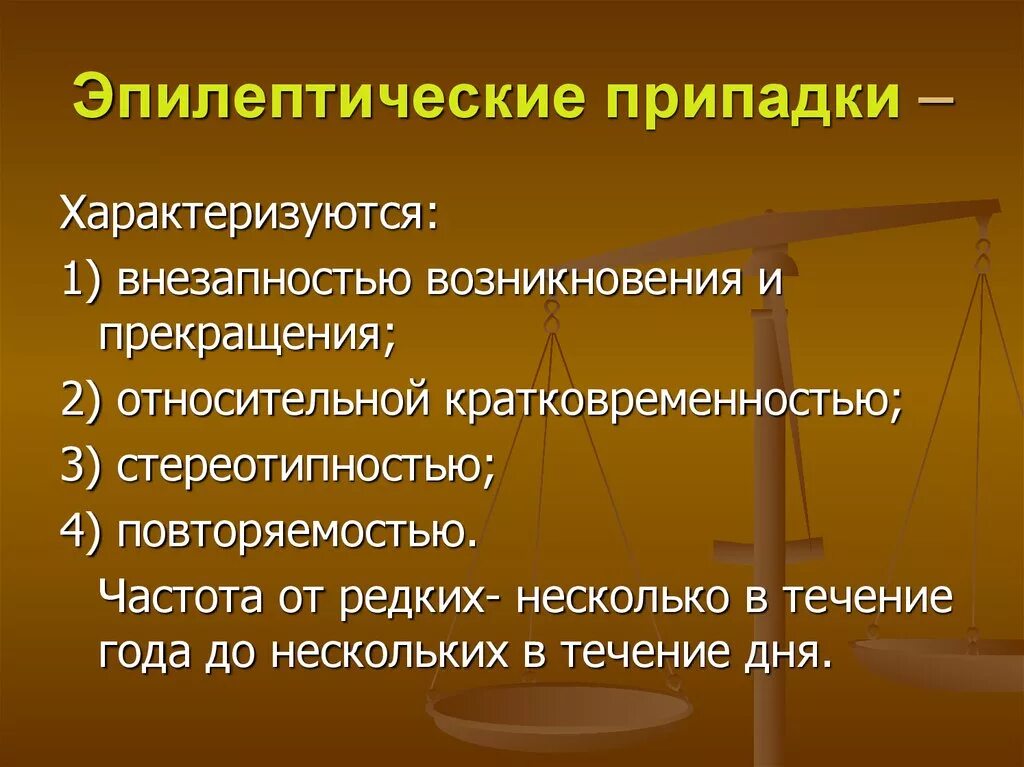 Эпилептические припадки –

Характеризуются:

1) внезапностью возникновения и прекращения;

2) относительной кратковременностью;

3) стереотипностью;

4) повторяемостью.

Частота от редких- несколько в течение года до нескольких в течение дня.